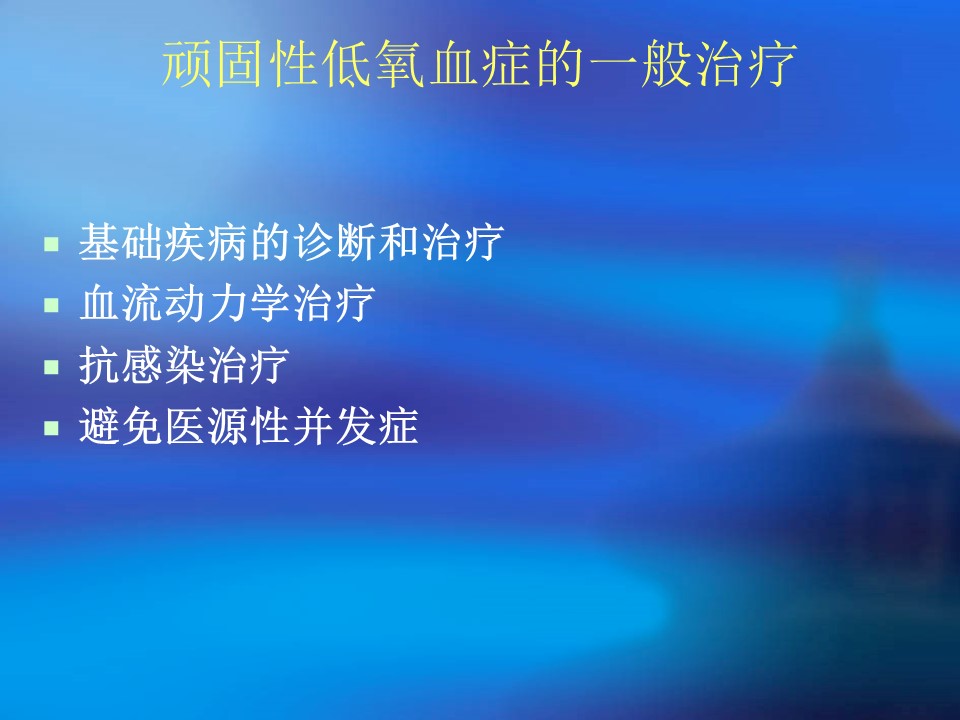 顽固性低氧血症的一般治疗

- 基础疾病的诊断和治疗
- 血流动力学治疗
- 抗感染治疗
- 避免医源性并发症